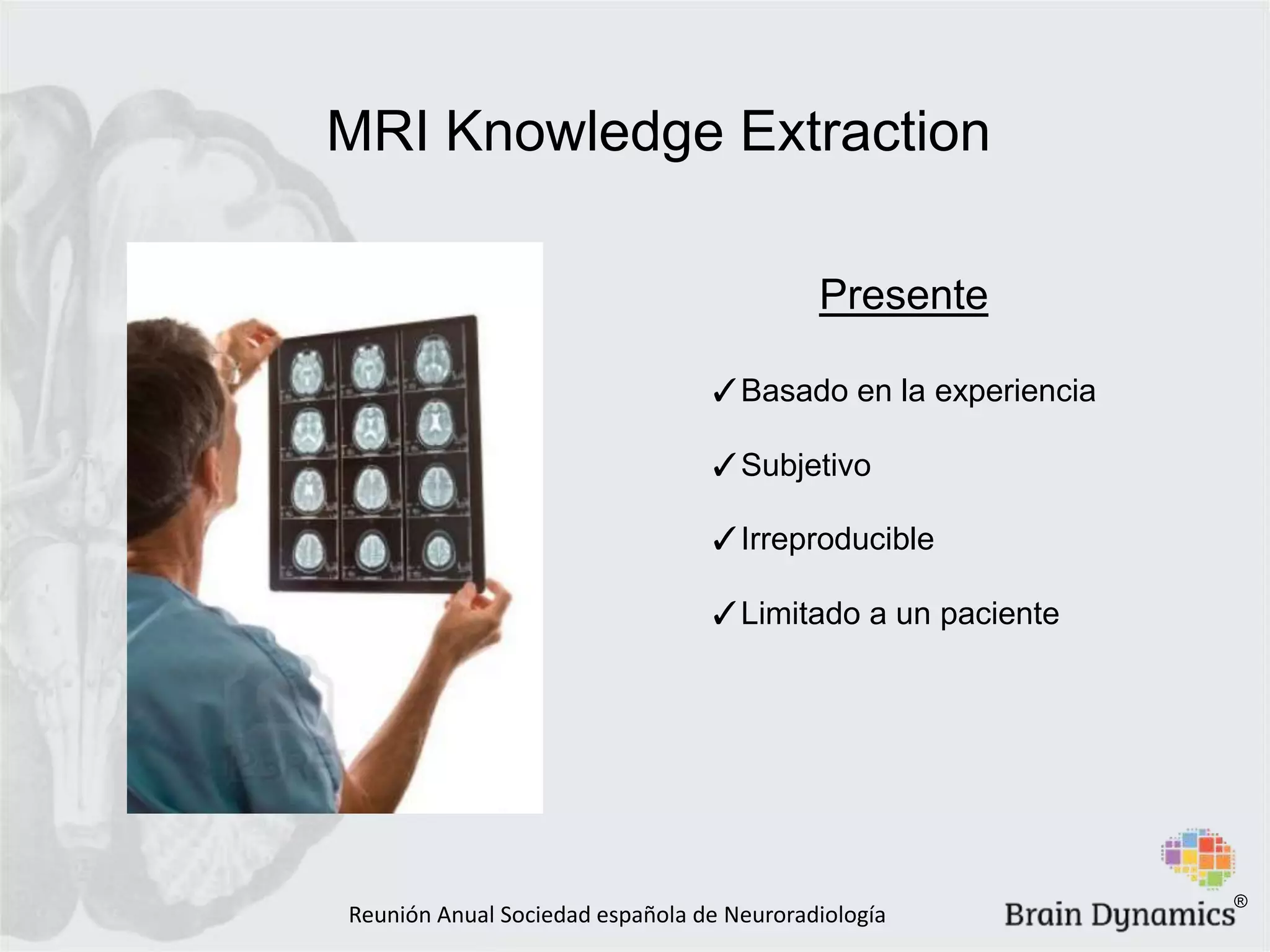 MRI Knowledge Extraction

Presente

✓Basado en la experiencia

✓Subjetivo

✓Irreproducible

✓Limitado a un paciente

Reunión Anual Sociedad española de Neuroradiología

Brain Dynamics®